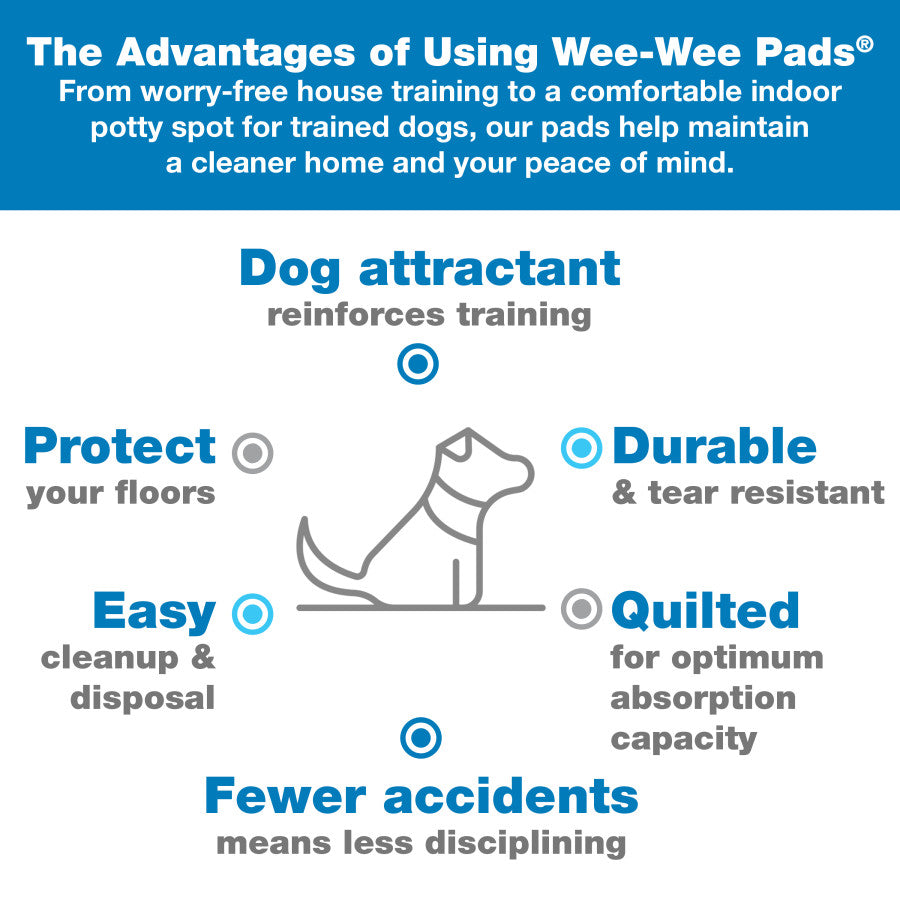 The Advantages of Using Wee-Wee Pads®
From worry-free house training to a comfortable indoor potty spot for trained dogs, our pads help maintain a cleaner home and your peace of mind.

Dog attractant
reinforces training

Protect
your floors

Durable
& tear resistant

Easy
cleanup & disposal

Quilted
for optimum absorption capacity

Fewer accidents
means less disciplining